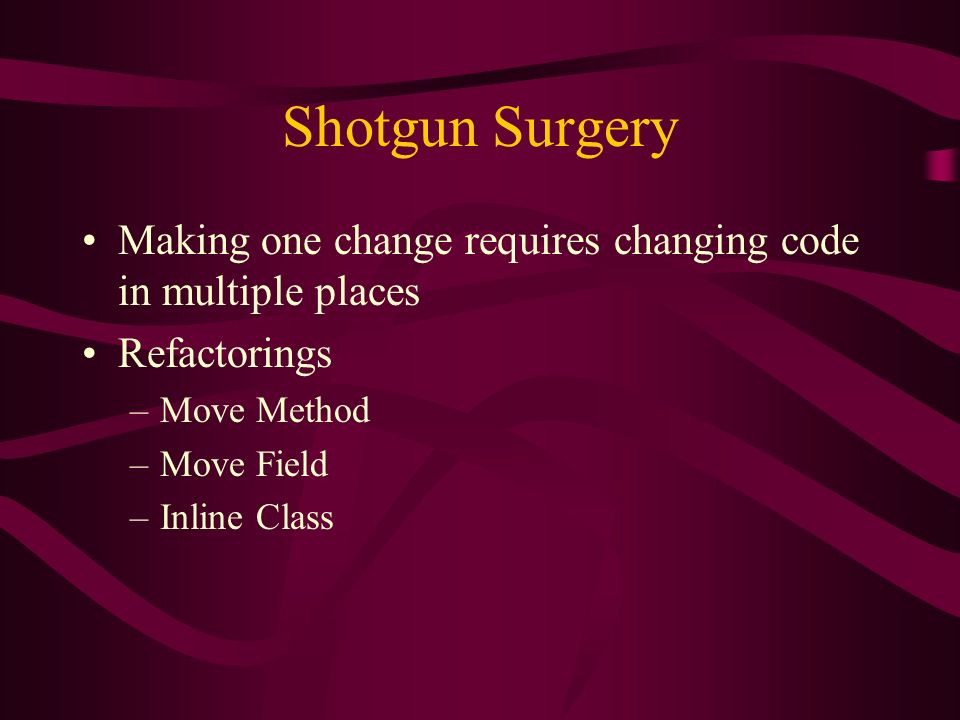 Shotgun Surgery

• Making one change requires changing code in multiple places
• Refactorings
– Move Method
– Move Field
– Inline Class